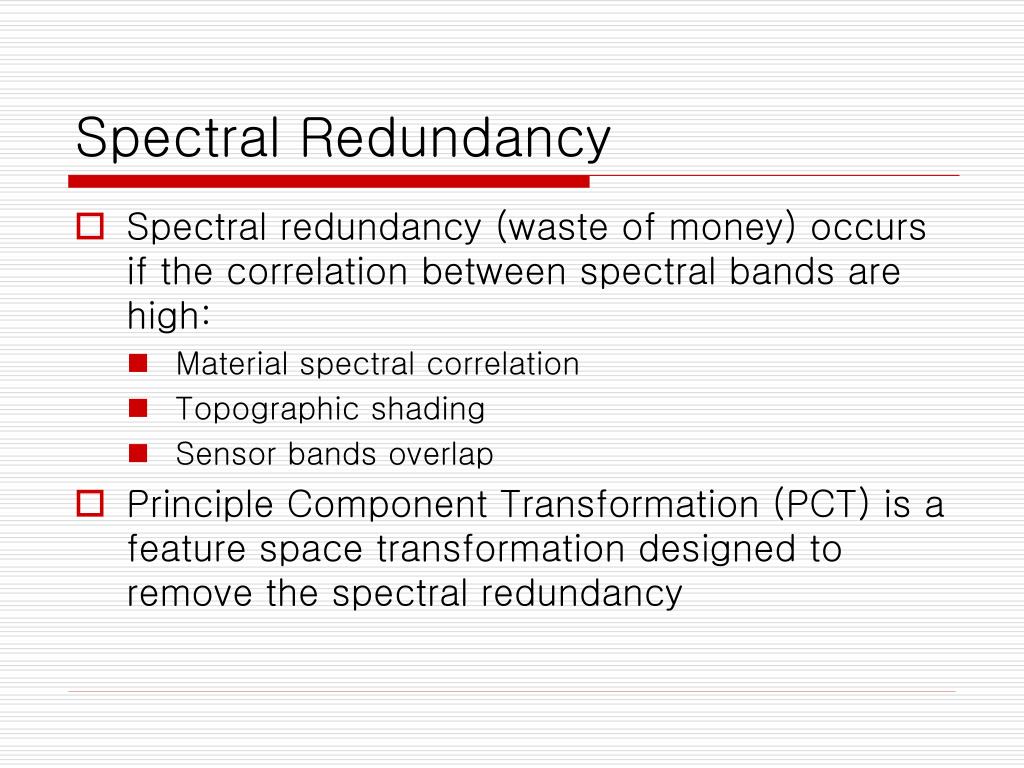 Spectral Redundancy

Spectral redundancy (waste of money) occurs if the correlation between spectral bands are high:

Material spectral correlation

Topographic shading

Sensor bands overlap

Principle Component Transformation (PCT) is a feature space transformation designed to remove the spectral redundancy